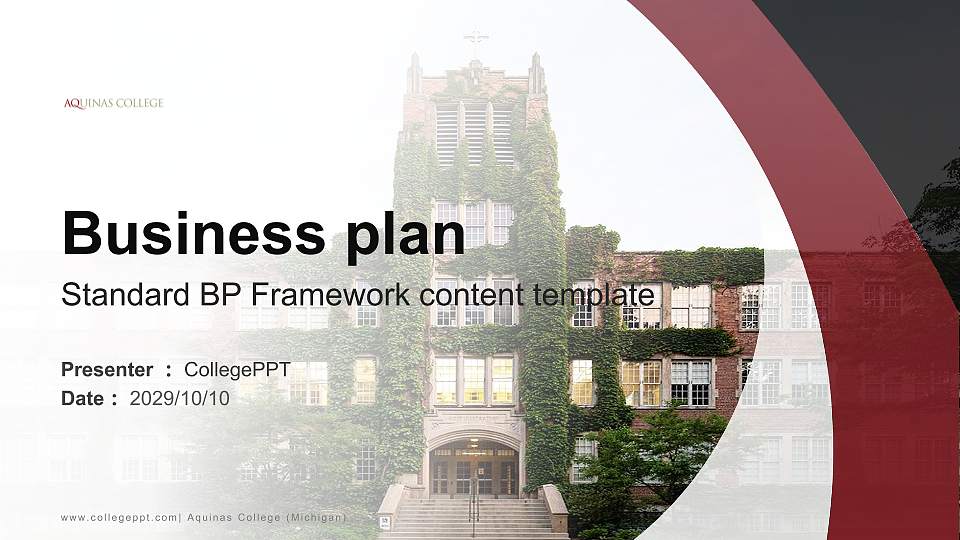 AQUINAS COLLEGE

Business plan

Standard BP Framework content template

Presenter ： CollegePPT

Date ： 2029/10/10

www.collegeppt.com| Aquinas College (Michigan)